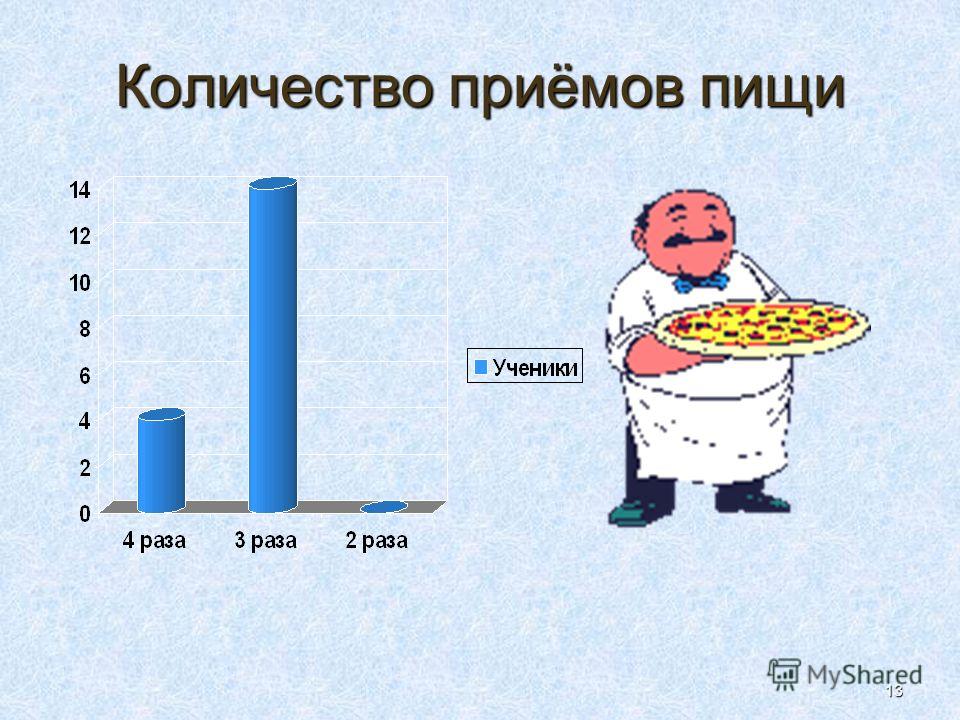 Количество приёмов пищи

14
12
10
8
6
4
2
0

4 раза
3 раза
2 раза

Ученики

MyShared

13